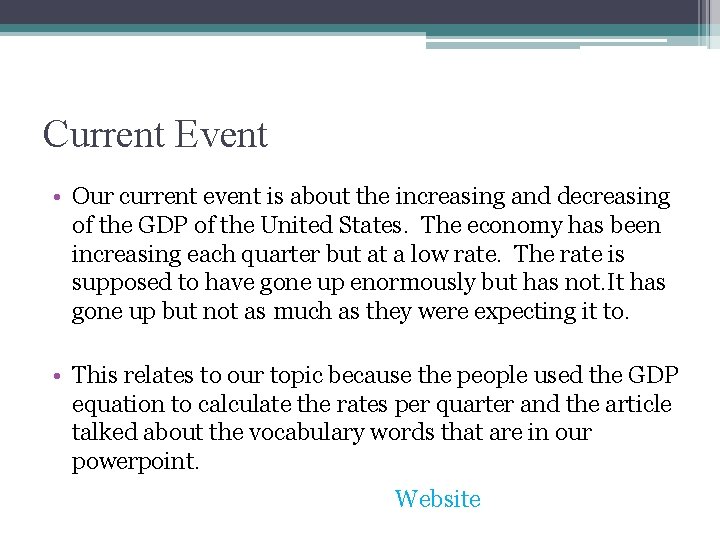 Current Event

• Our current event is about the increasing and decreasing of the GDP of the United States. The economy has been increasing each quarter but at a low rate. The rate is supposed to have gone up enormously but has not.It has gone up but not as much as they were expecting it to.

• This relates to our topic because the people used the GDP equation to calculate the rates per quarter and the article talked about the vocabulary words that are in our powerpoint.

Website